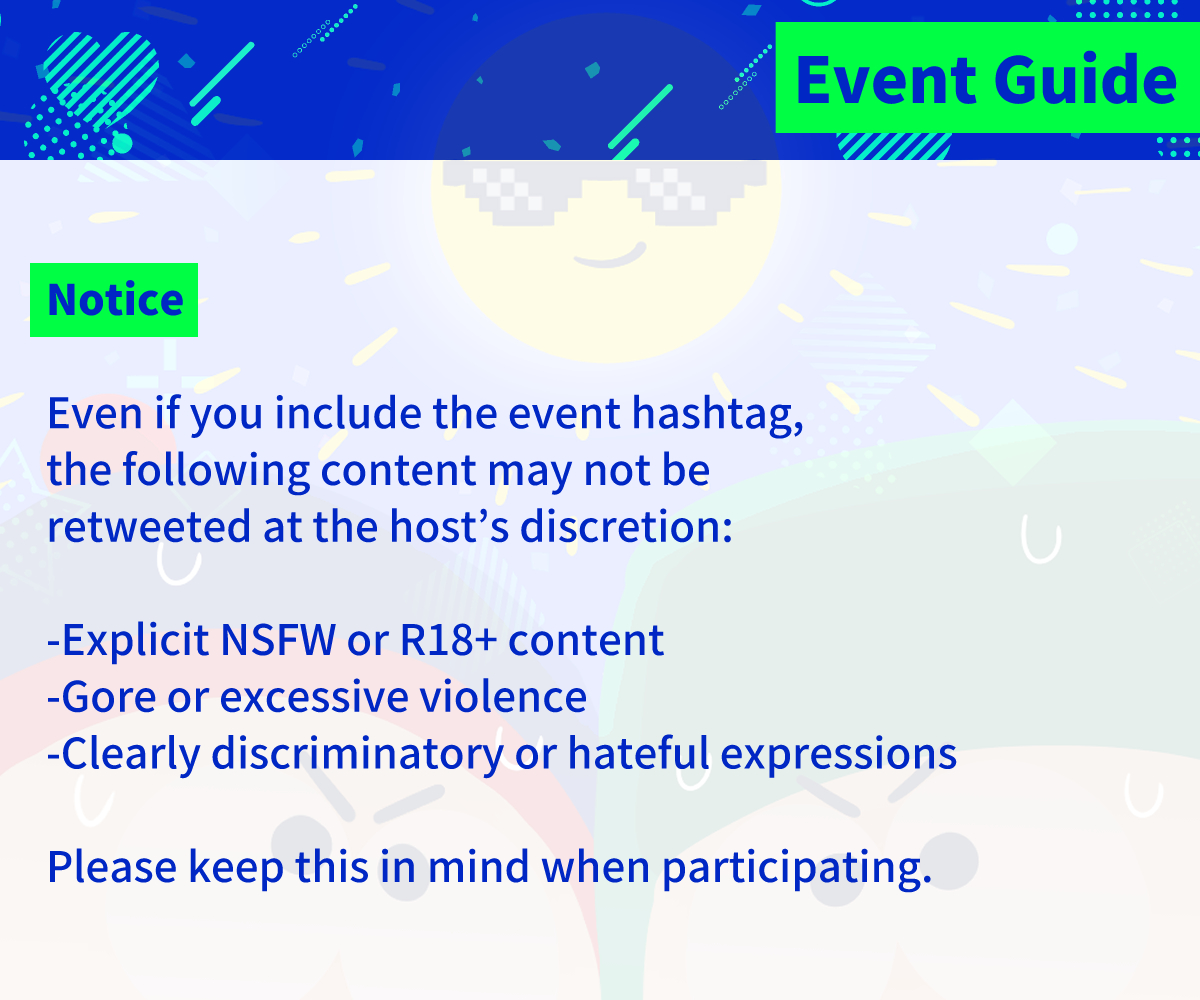 Event Guide

Notice

Even if you include the event hashtag, the following content may not be retweeted at the host’s discretion:

-Explicit NSFW or R18+ content
-Gore or excessive violence
-Clearly discriminatory or hateful expressions

Please keep this in mind when participating.